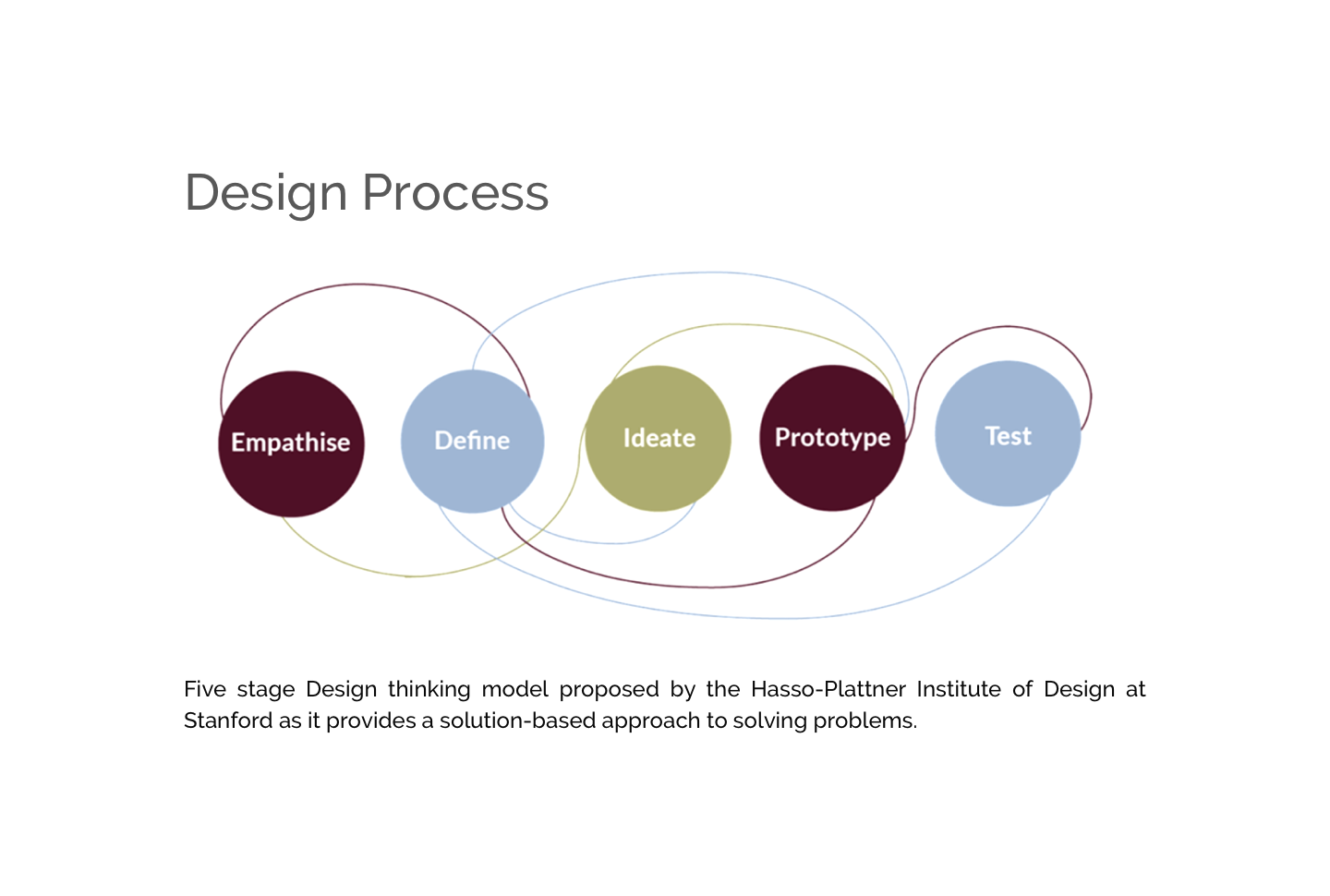 Design Process

Empathise

Define

Ideate

Prototype

Test

Five stage Design thinking model proposed by the Hasso-Plattner Institute of Design at Stanford as it provides a solution-based approach to solving problems.